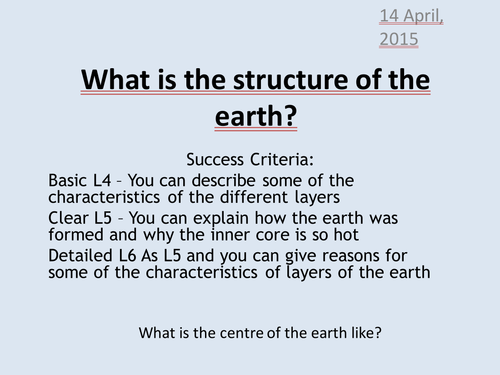 14 April, 2015

What is the structure of the earth?

Success Criteria:

Basic L4 – You can describe some of the characteristics of the different layers

Clear L5 – You can explain how the earth was formed and why the inner core is so hot

Detailed L6 As L5 and you can give reasons for some of the characteristics of layers of the earth

What is the centre of the earth like?